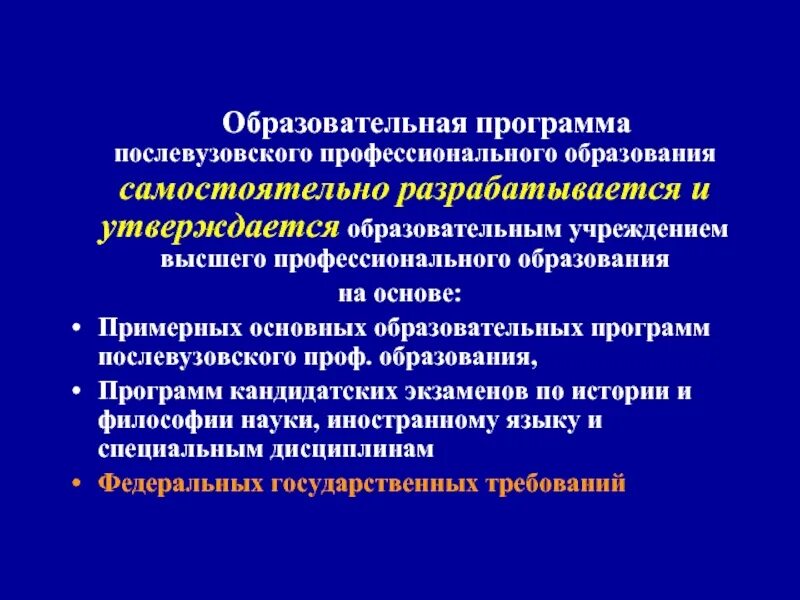 Образовательная программа послевузовского профессионального образования самостоятельно разрабатывается и утверждается образовательным учреждением высшего профессионального образования на основе:

• Примерных основных образовательных программ послевузовского проф. образования,
• Программ кандидатских экзаменов по истории и философии науки, иностранному языку и специальным дисциплинам
• Федеральных государственных требований